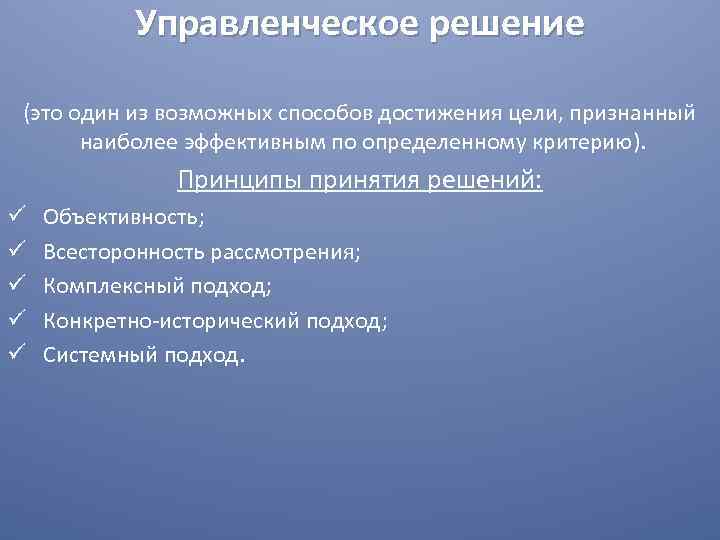 Управленческое решение

(это один из возможных способов достижения цели, признанный наиболее эффективным по определенному критерию).

Принципы принятия решений:

✓ Объективность;
✓ Всесторонность рассмотрения;
✓ Комплексный подход;
✓ Конкретно-исторический подход;
✓ Системный подход.